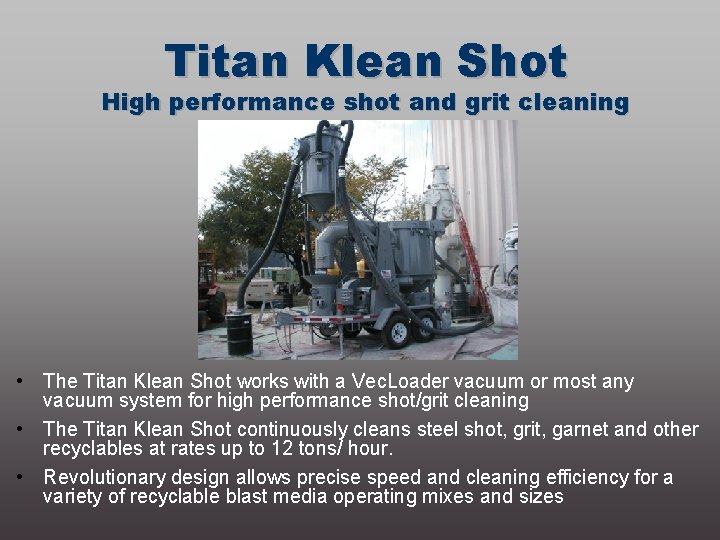 Titan Klean Shot
High performance shot and grit cleaning

• The Titan Klean Shot works with a VecLoader vacuum or most any vacuum system for high performance shot/grit cleaning
• The Titan Klean Shot continuously cleans steel shot, grit, garnet and other recyclables at rates up to 12 tons/ hour.
• Revolutionary design allows precise speed and cleaning efficiency for a variety of recyclable blast media operating mixes and sizes